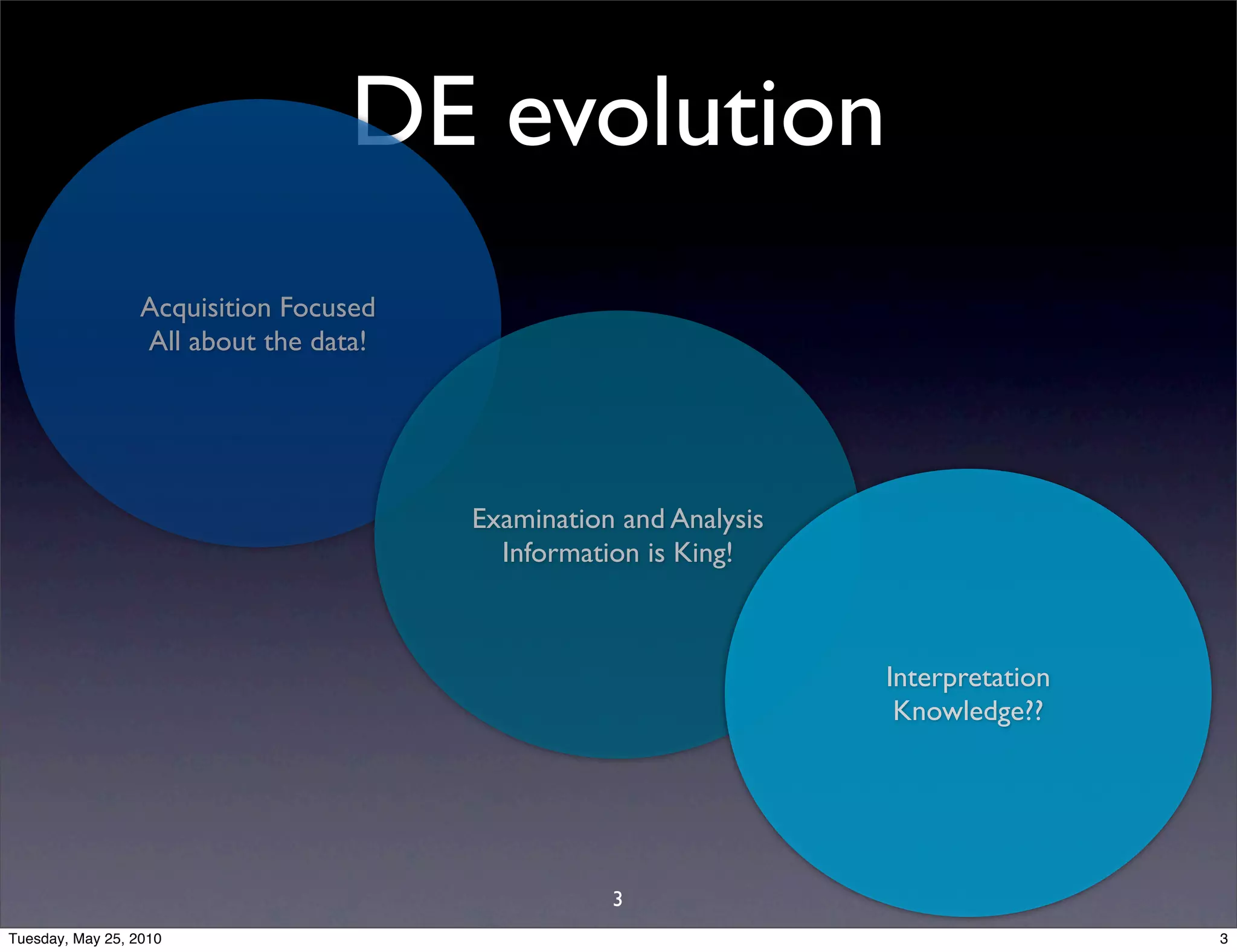 DE evolution

Acquisition Focused
All about the data!

Examination and Analysis
Information is King!

Interpretation
Knowledge??

3

Tuesday, May 25, 2010

3